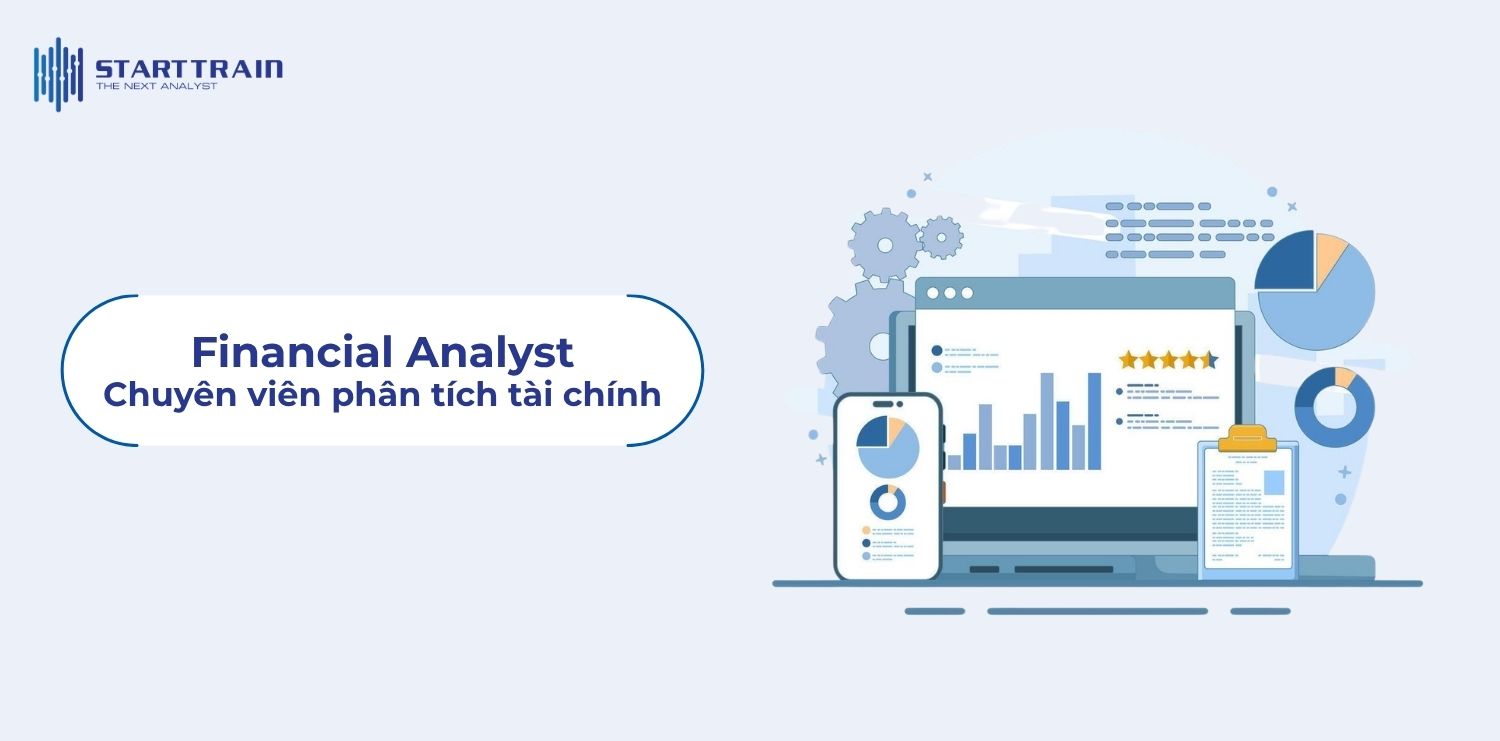 STARTTRAIN
THE NEXT ANALYST

Financial Analyst
Chuyên viên phân tích tài chính